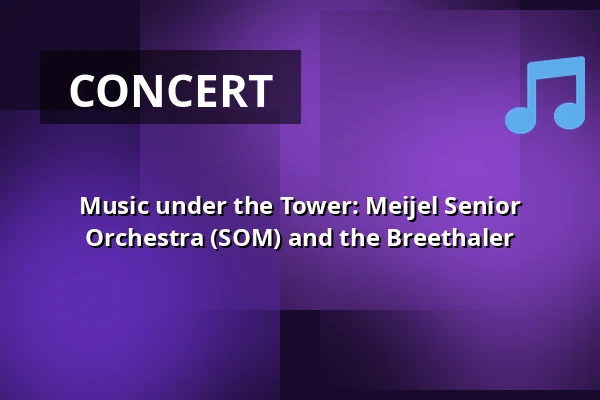 CONCERT

Music under the Tower: Meijel Senior Orchestra (SOM) and the Breethaler